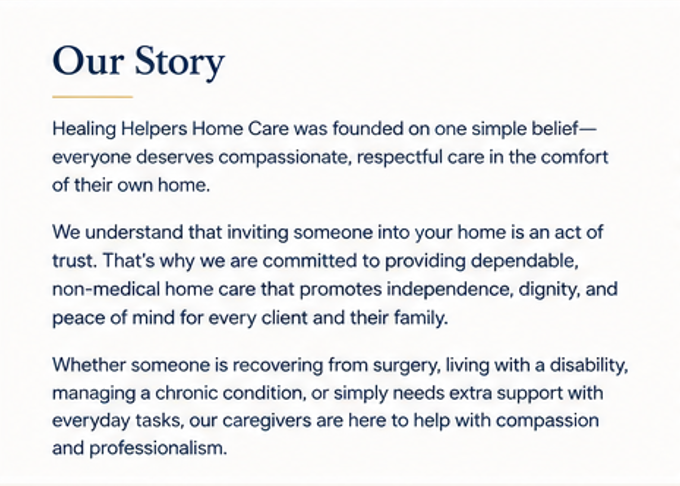 Our Story

Healing Helpers Home Care was founded on one simple belief—everyone deserves compassionate, respectful care in the comfort of their own home.

We understand that inviting someone into your home is an act of trust. That's why we are committed to providing dependable, non-medical home care that promotes independence, dignity, and peace of mind for every client and their family.

Whether someone is recovering from surgery, living with a disability, managing a chronic condition, or simply needs extra support with everyday tasks, our caregivers are here to help with compassion and professionalism.